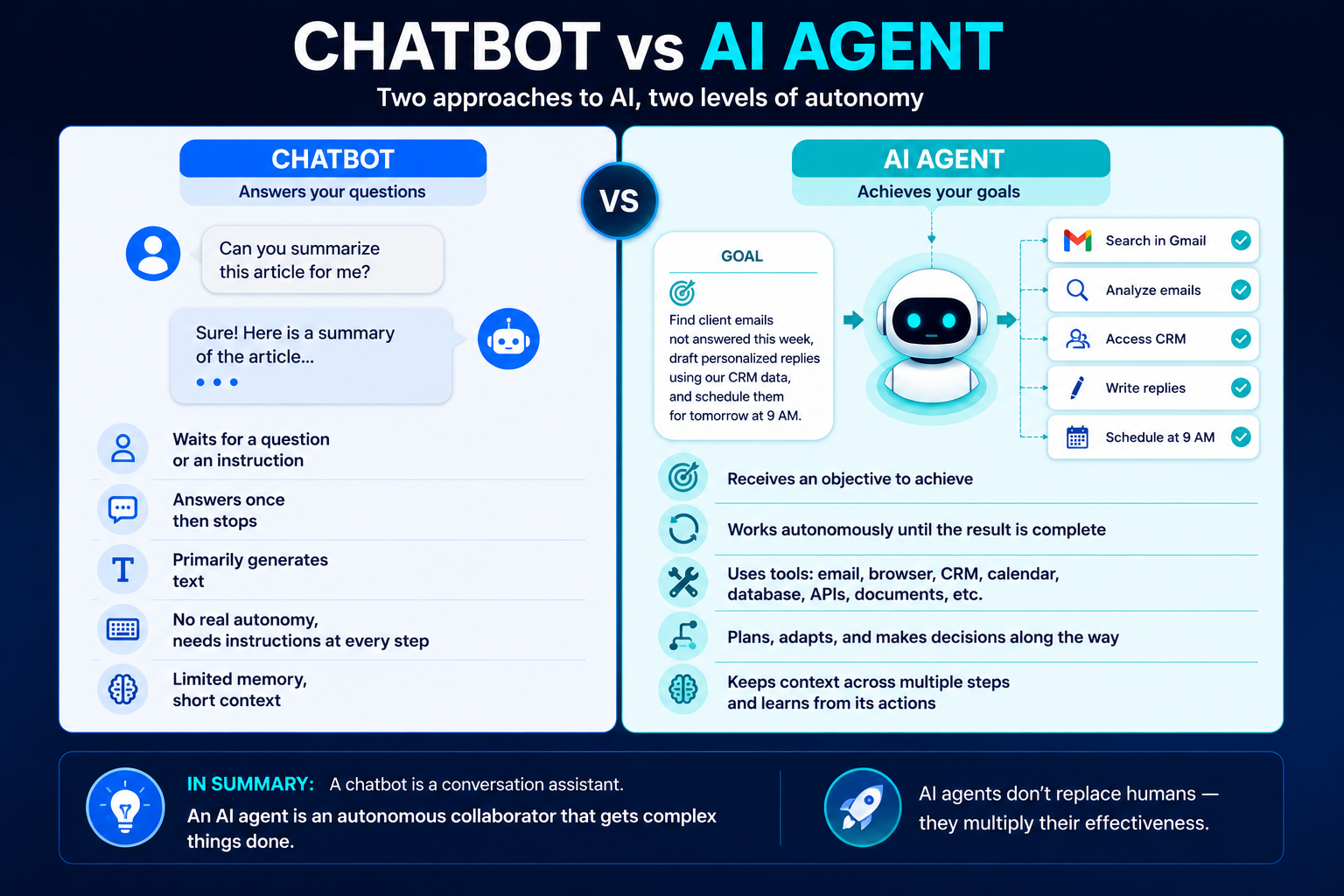 CHATBOT vs AI AGENT

Two approaches to AI, two levels of autonomy

CHATBOT
Answers your questions

Can you summarize this article for me?

Sure! Here is a summary of the article...

Waits for a question or an instruction

Answers once then stops

Primarily generates text

No real autonomy, needs instructions at every step

Limited memory, short context

VS

AI AGENT
Achieves your goals

GOAL
Find client emails not answered this week, draft personalized replies using our CRM data, and schedule them for tomorrow at 9 AM.

Search in Gmail
Analyze emails
Access CRM
Write replies
Schedule at 9 AM

Receives an objective to achieve

Works autonomously until the result is complete

Uses tools: email, browser, CRM, calendar, database, APIs, documents, etc.

Plans, adapts, and makes decisions along the way

Keeps context across multiple steps and learns from its actions

IN SUMMARY: A chatbot is a conversation assistant.
An AI agent is an autonomous collaborator that gets complex things done.

AI agents don't replace humans — they multiply their effectiveness.